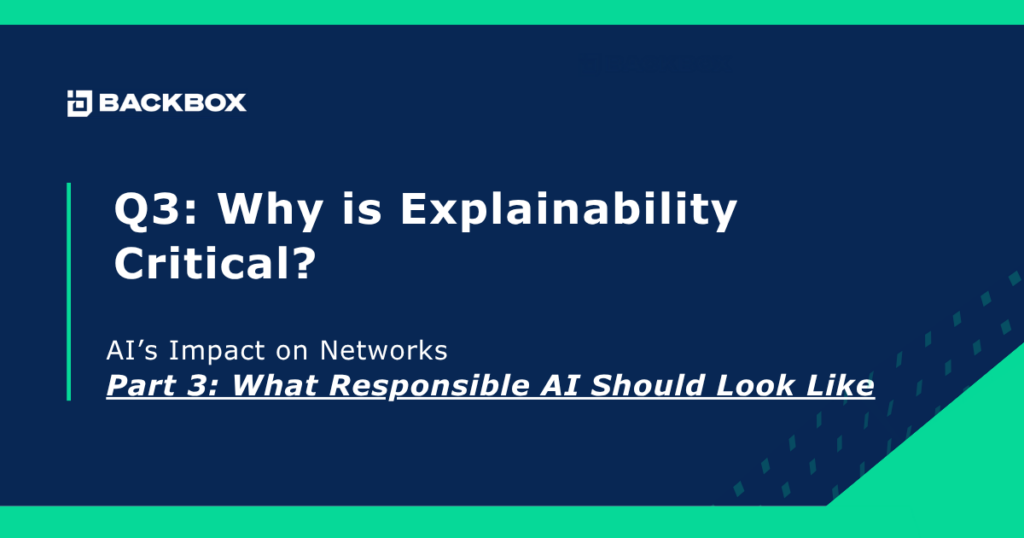 BACKBOX

Q3: Why is Explainability Critical?

AI’s Impact on Networks
Part 3: What Responsible AI Should Look Like